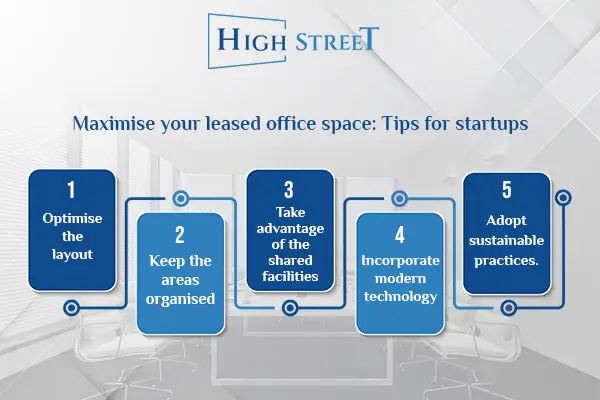 HIGH STREET

Maximise your leased office space: Tips for startups

1
Optimise the layout

2
Keep the areas organised

3
Take advantage of the shared facilities

4
Incorporate modern technology

5
Adopt sustainable practices.